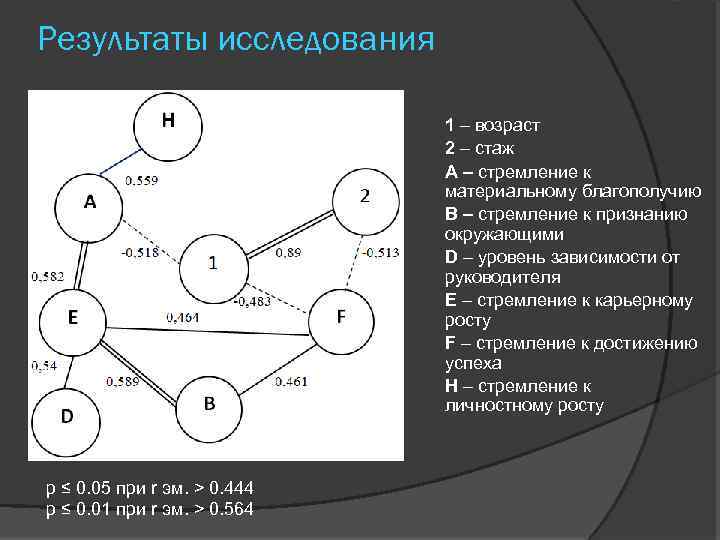 Результаты исследования

H
0,559
A
2
-0,518
1
0,89
-0,513
0,582
-0,483
E
0,464
F
0,54
0,589
0,461
B
D

1 – возраст
2 – стаж
A – стремление к материальному благополучию
B – стремление к признанию окружающими
D – уровень зависимости от руководителя
E – стремление к карьерному росту
F – стремление к достижению успеха
H – стремление к личностному росту

p ≤ 0.05 при r эм. > 0.444
p ≤ 0.01 при r эм. > 0.564